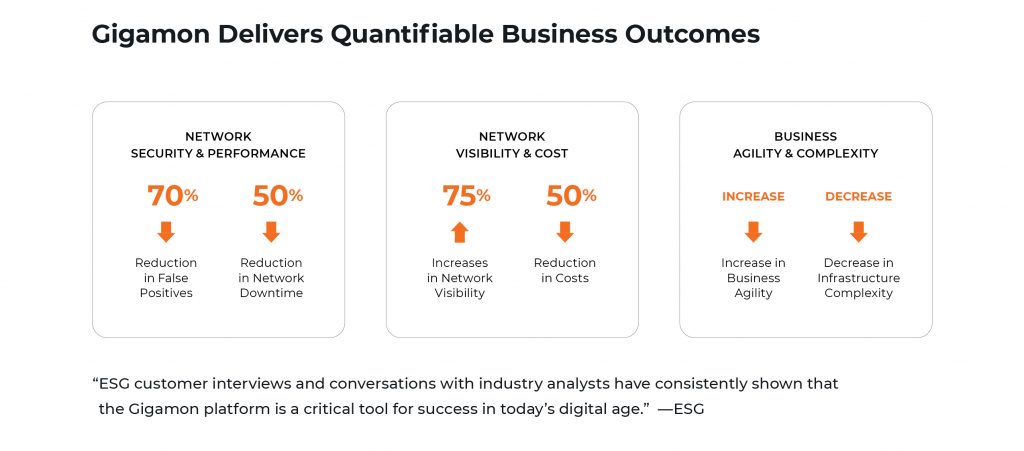 Gigamon Delivers Quantifiable Business Outcomes

NETWORK SECURITY & PERFORMANCE

70%

Reduction in False Positives

50%

Reduction in Network Downtime

NETWORK VISIBILITY & COST

75%

Increases in Network Visibility

50%

Reduction in Costs

BUSINESS AGILITY & COMPLEXITY

INCREASE

Increase in Business Agility

DECREASE

Decrease in Infrastructure Complexity

“ESG customer interviews and conversations with industry analysts have consistently shown that the Gigamon platform is a critical tool for success in today’s digital age.” —ESG